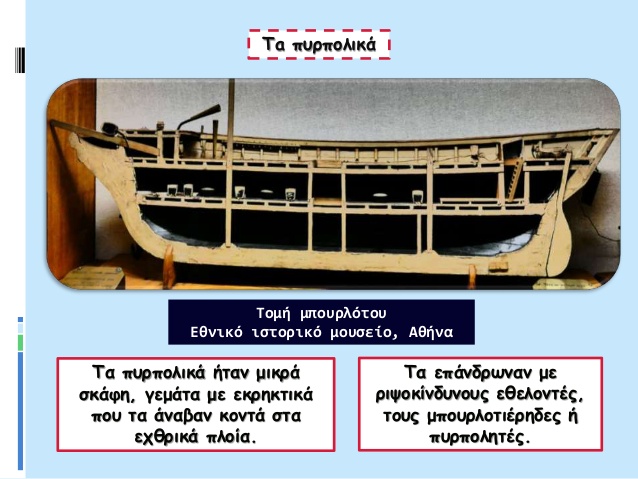 Τα πυρπολικά

Τομή μπουρλότου
Εθνικό ιστορικό μουσείο, Αθήνα

Τα πυρπολικά ήταν μικρά σκάφη, γεμάτα με εκρηκτικά που τα άναβαν κοντά στα εχθρικά πλοία.

Τα επάνδρωναν με ριψοκίνδυνους εθελοντές, τους μπουρλοτιέρηδες ή πυρπολητές.